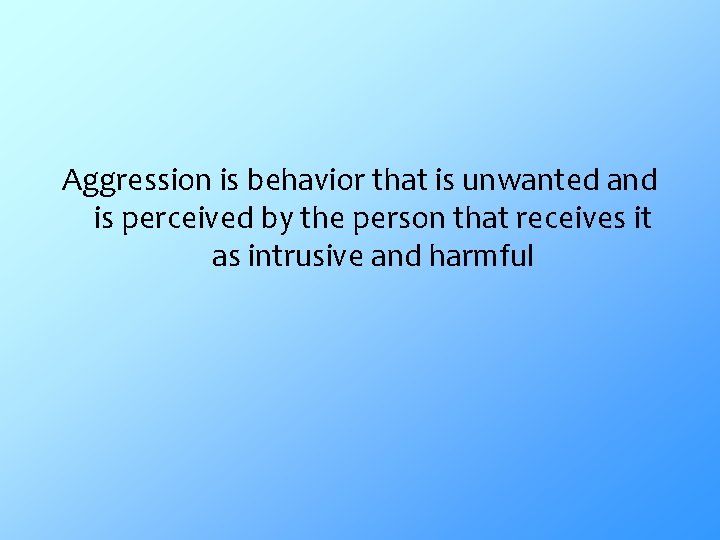 Aggression is behavior that is unwanted and is perceived by the person that receives it as intrusive and harmful